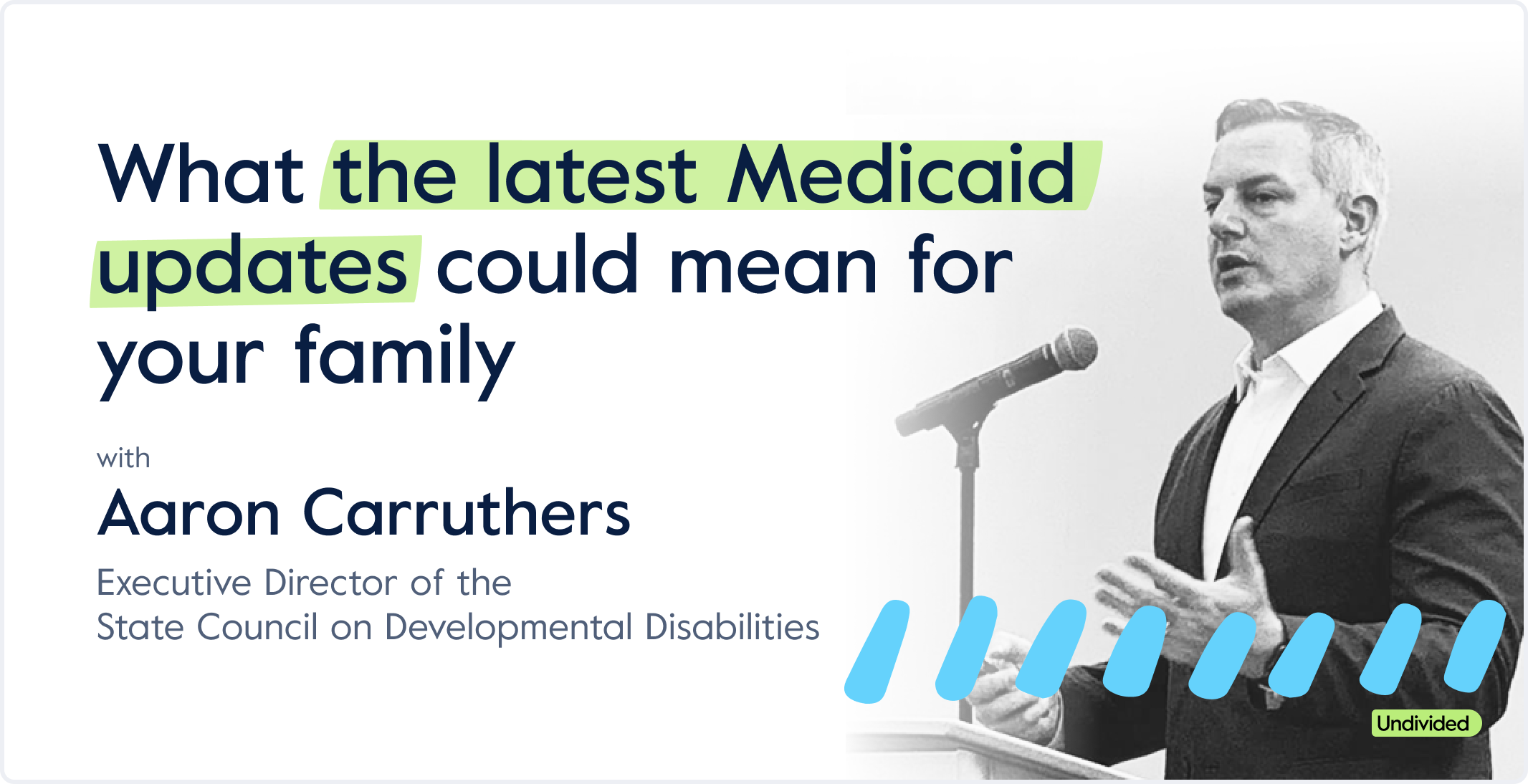 What the latest Medicaid updates could mean for your family

with

Aaron Carruthers

Executive Director of the State Council on Developmental Disabilities

Undivided